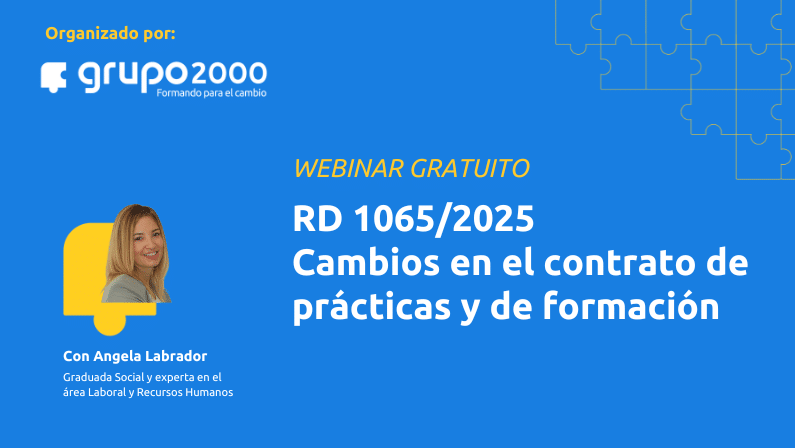 Organizado por:

grupo2000
Formando para el cambio

WEBINAR GRATUITO

RD 1065/2025
Cambios en el contrato de prácticas y de formación

Con Angela Labrador

Graduada Social y experta en el área Laboral y Recursos Humanos